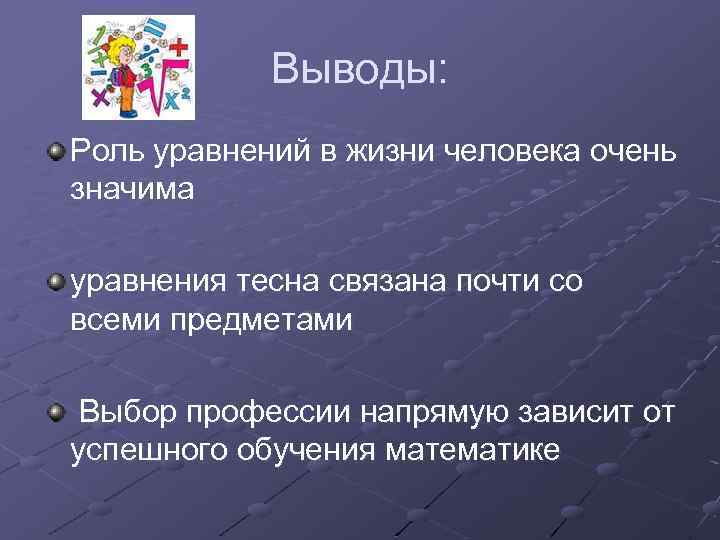 Выводы:

Роль уравнений в жизни человека очень значима

уравнения тесна связана почти со всеми предметами

Выбор профессии напрямую зависит от успешного обучения математике